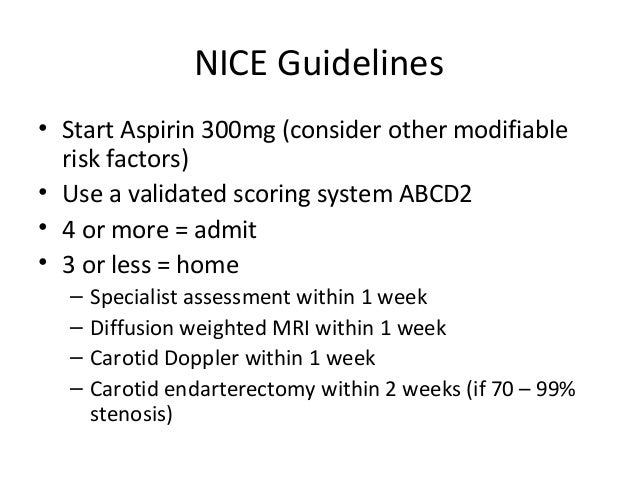 NICE Guidelines

• Start Aspirin 300mg (consider other modifiable risk factors)
• Use a validated scoring system ABCD2
• 4 or more = admit
• 3 or less = home
  – Specialist assessment within 1 week
  – Diffusion weighted MRI within 1 week
  – Carotid Doppler within 1 week
  – Carotid endarterectomy within 2 weeks (if 70 – 99% stenosis)